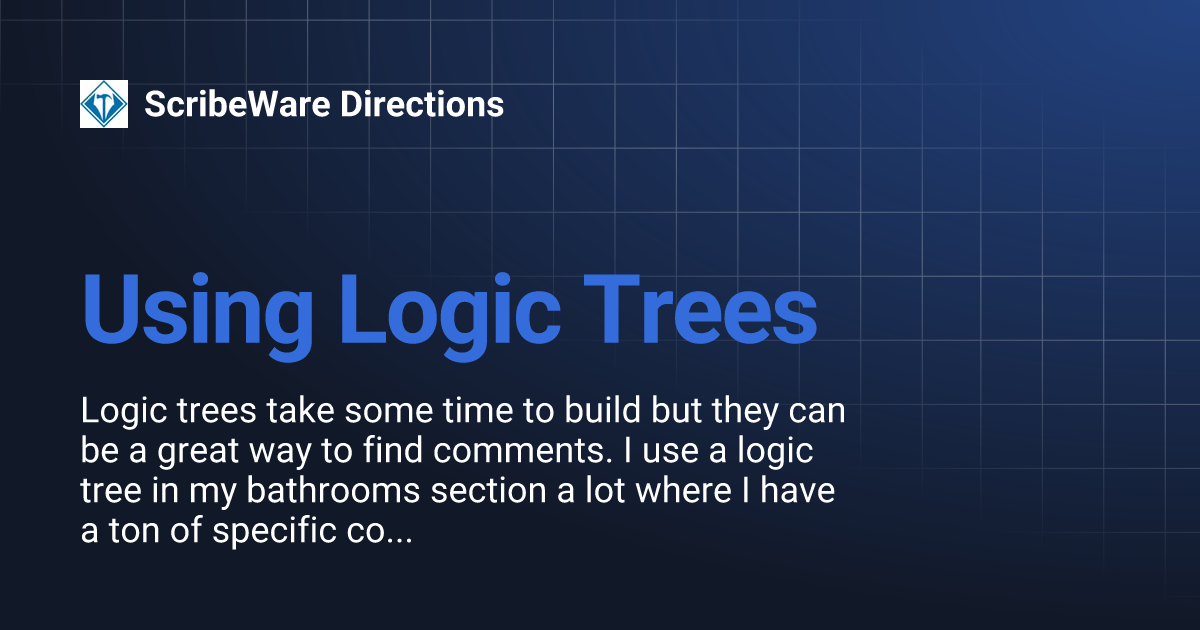 ScribeWare Directions

Using Logic Trees

Logic trees take some time to build but they can be a great way to find comments. I use a logic tree in my bathrooms section a lot where I have a ton of specific co...